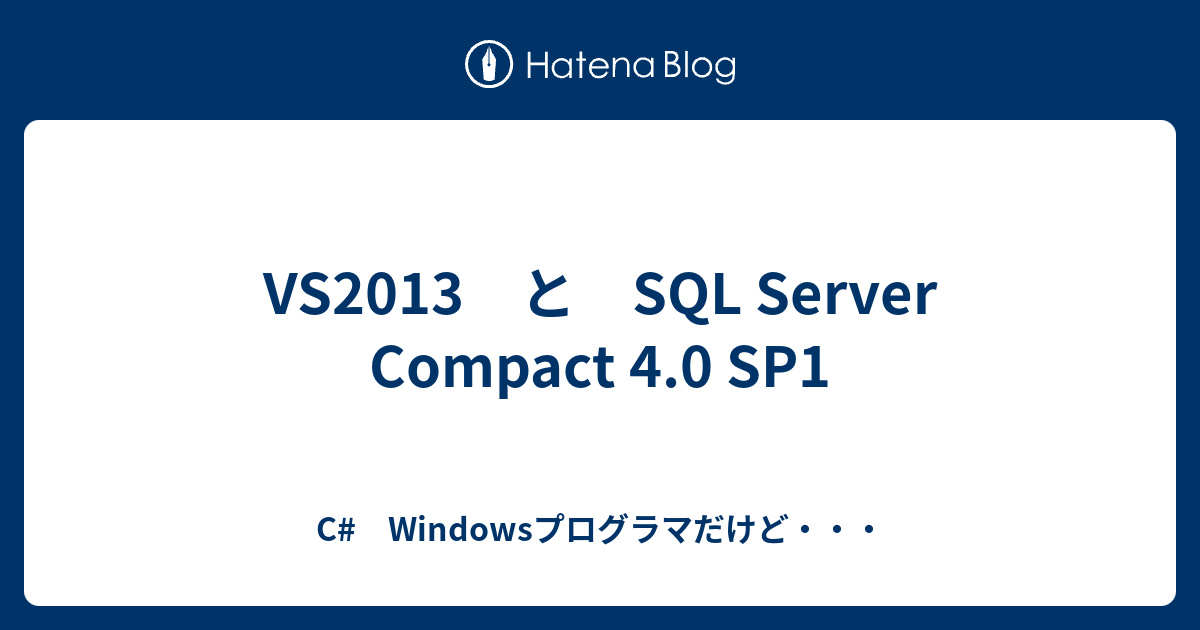 Hatena Blog

VS2013　と　SQL Server Compact 4.0 SP1

C#　Windowsプログラマだけど・・・